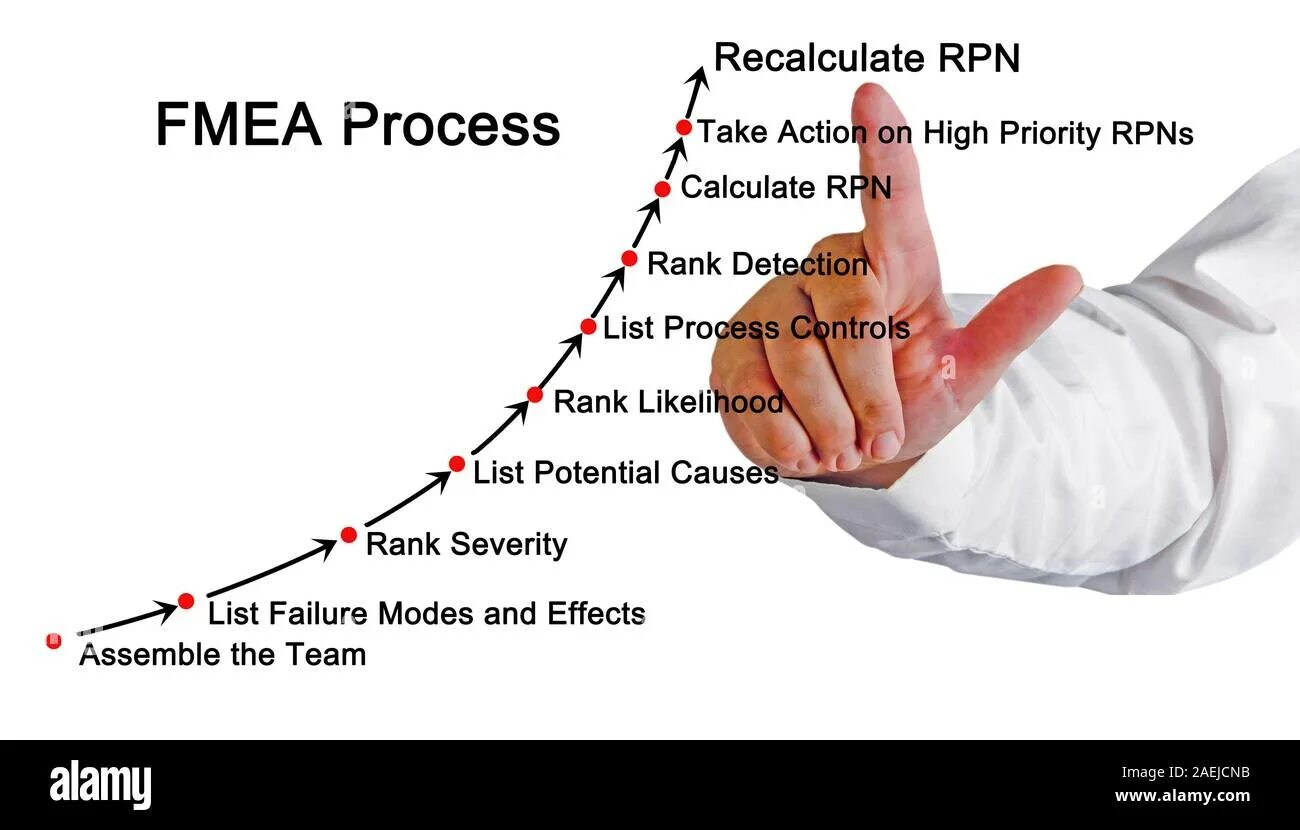 FMEA Process

Recalculate RPN
Take Action on High Priority RPNs
Calculate RPN
Rank Detection
List Process Controls
Rank Likelihood
List Potential Causes
Rank Severity
List Failure Modes and Effects
Assemble the Team

alamy
2AEJCNB
www.alamy.com